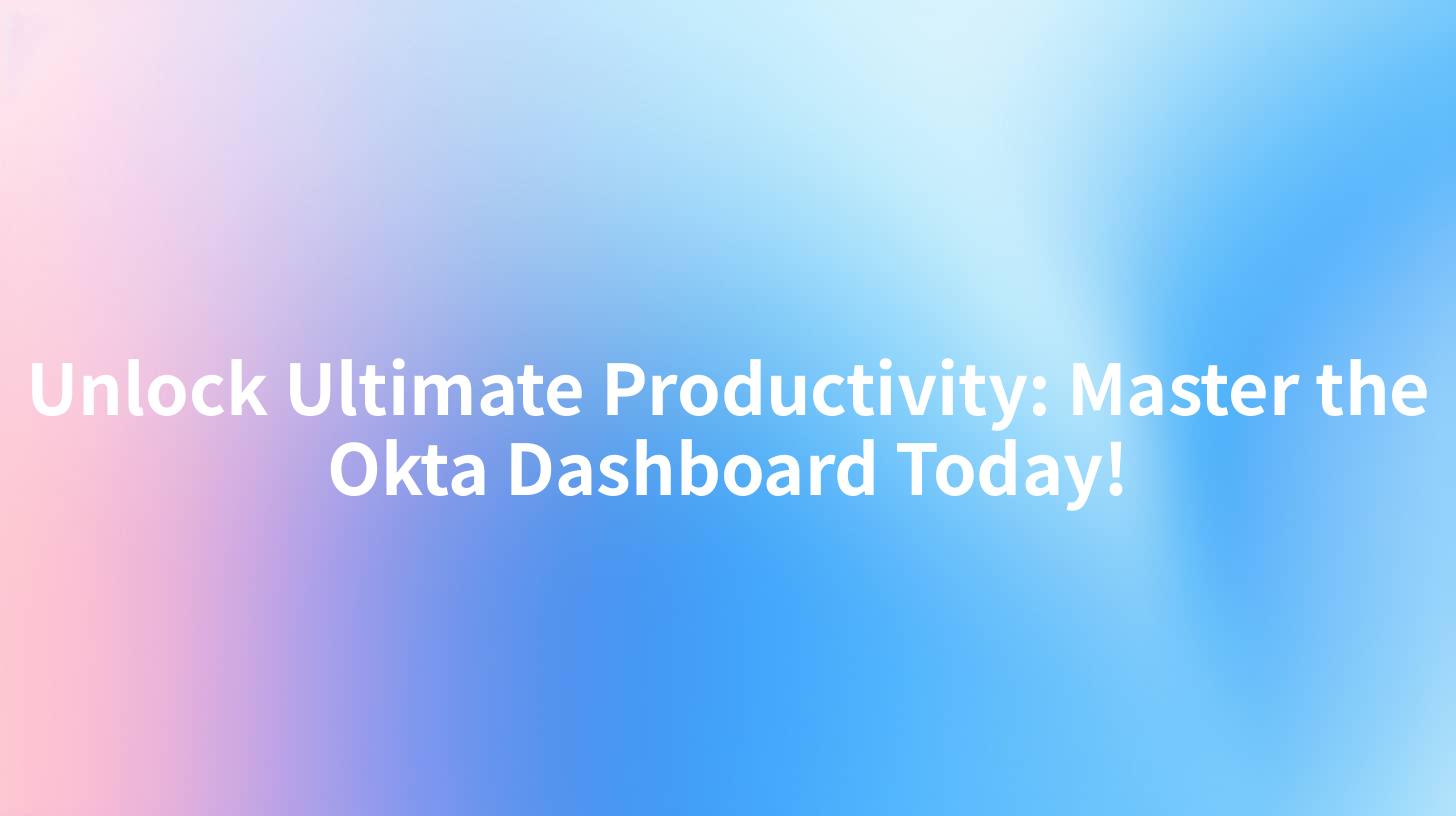 Unlock Ultimate Productivity: Master the Okta Dashboard Today!